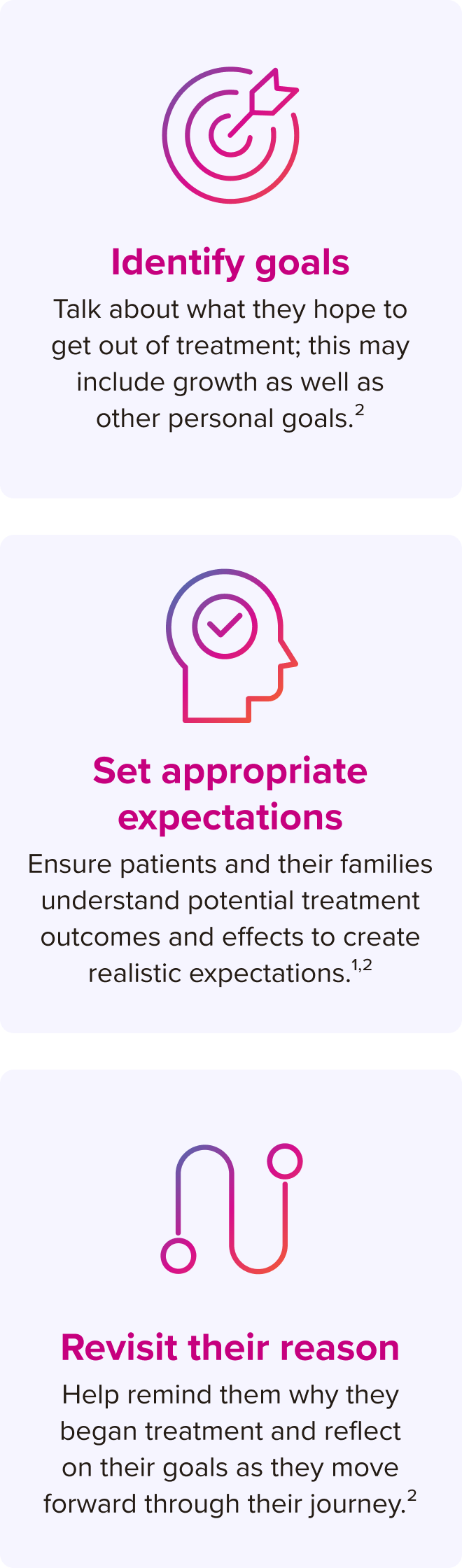 Identify goals

Talk about what they hope to get out of treatment; this may include growth as well as other personal goals.$^{2}$

Set appropriate expectations

Ensure patients and their families understand potential treatment outcomes and effects to create realistic expectations.$^{1,2}$

Revisit their reason

Help remind them why they began treatment and reflect on their goals as they move forward through their journey.$^{2}$